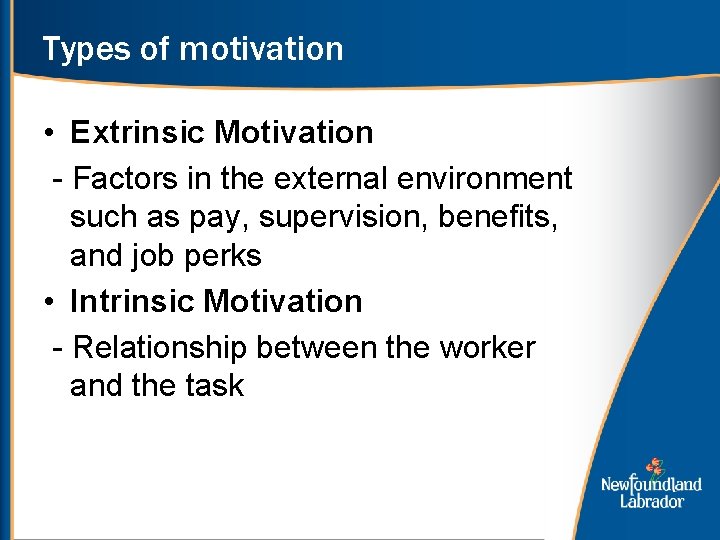 Types of motivation

• Extrinsic Motivation

- Factors in the external environment such as pay, supervision, benefits, and job perks

• Intrinsic Motivation

- Relationship between the worker and the task

Newfoundland Labrador